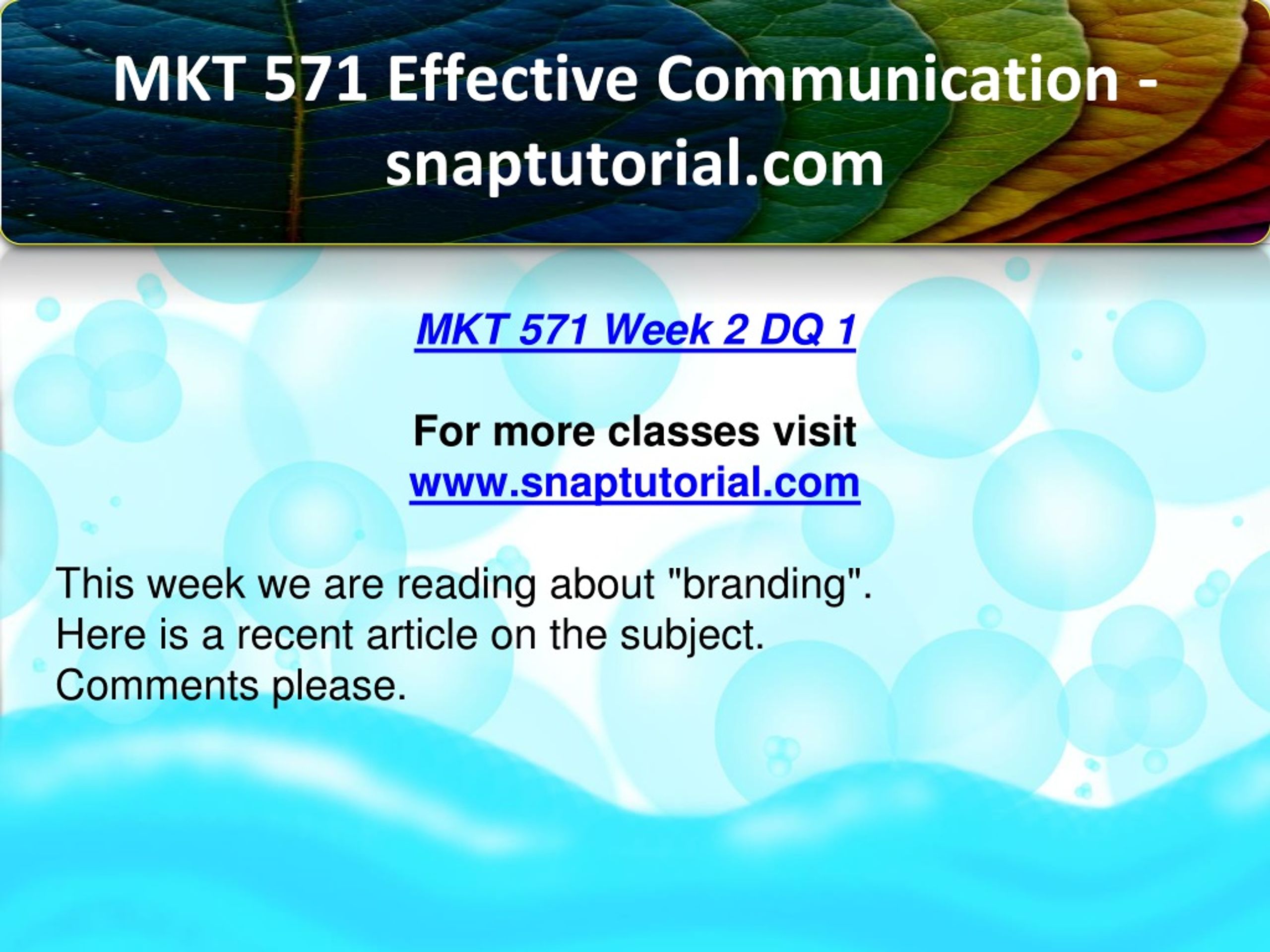 MKT 571 Effective Communication - snaptutorial.com

MKT 571 Week 2 DQ 1

For more classes visit
www.snaptutorial.com

This week we are reading about "branding". Here is a recent article on the subject. Comments please.